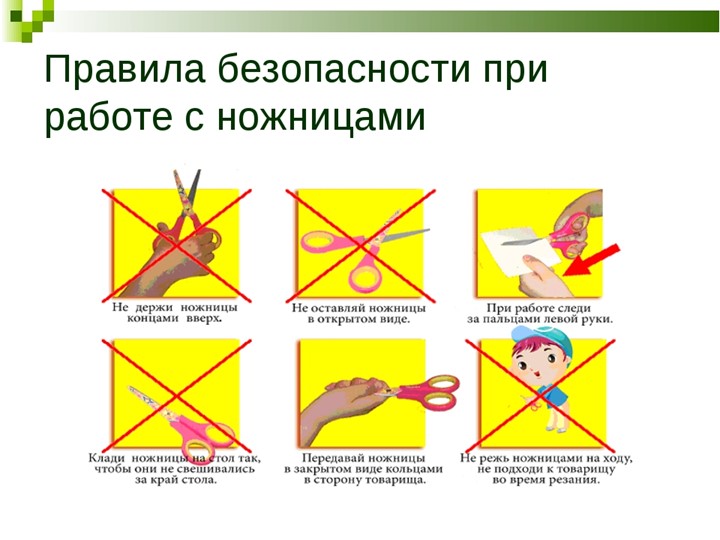 Правила безопасности при работе с ножницами

Не держи ножницы концами вверх.

Не оставляй ножницы в открытом виде.

При работе следи за пальцами левой руки.

Клади ножницы на стол так, чтобы они не свешивались за край стола.

Передавай ножницы в закрытом виде кольцами в сторону товарища.

Не режь ножницами на ходу, не подходи к товарищу во время резания.